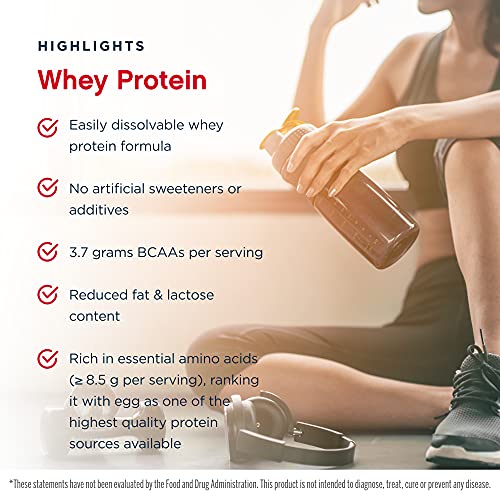 HIGHLIGHTS

Whey Protein

Easily dissolvable whey protein formula

No artificial sweeteners or additives

3.7 grams BCAAs per serving

Reduced fat & lactose content

Rich in essential amino acids (≥ 8.5 g per serving), ranking it with egg as one of the highest quality protein sources available

*These statements have not been evaluated by the Food and Drug Administration. This product is not intended to diagnose, treat, cure or prevent any disease.